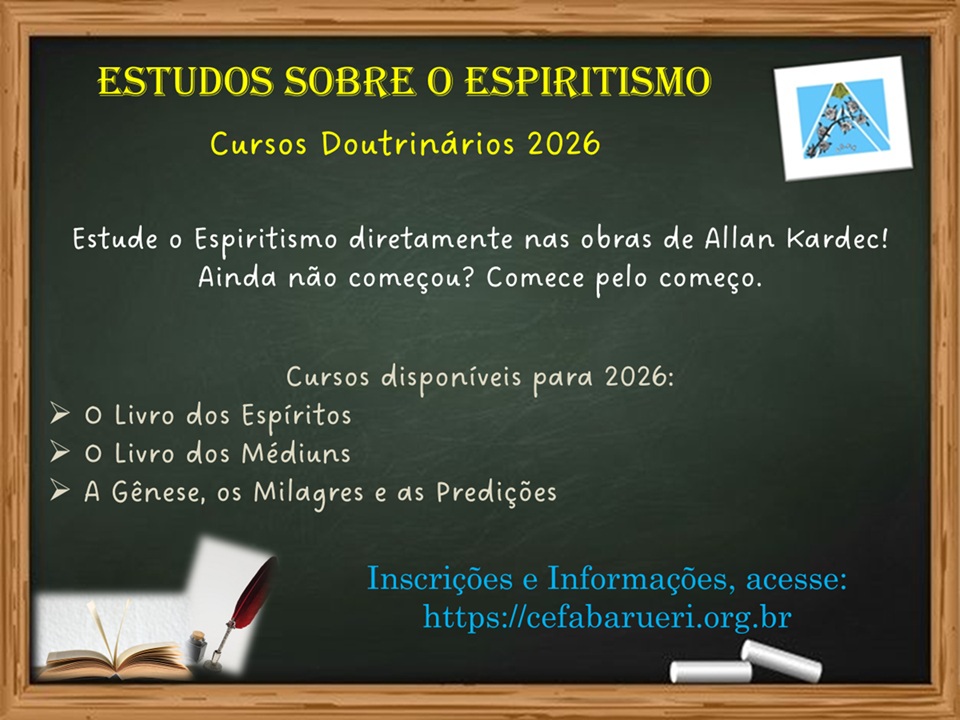 ESTUDOS SOBRE O ESPIRITISMO

Cursos Doutrinários 2026

Estude o Espiritismo diretamente nas obras de Allan Kardec! Ainda não começou? Comece pelo começo.

Cursos disponíveis para 2026:
➢ O Livro dos Espíritos
➢ O Livro dos Médiuns
➢ A Gênese, os Milagres e as Predições

Inscrições e Informações, acesse:
https://cefabarueri.org.br